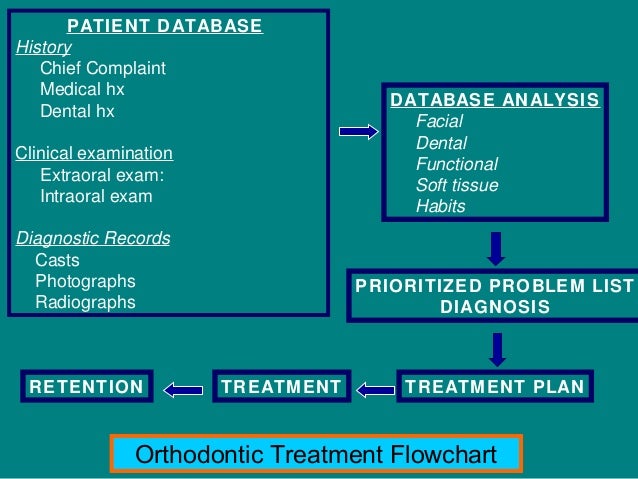 PATIENT DATABASE
History
Chief Complaint
Medical hx
Dental hx

Clinical examination
Extraoral exam:
Intraoral exam

Diagnostic Records
Casts
Photographs
Radiographs

DATABASE ANALYSIS
Facial
Dental
Functional
Soft tissue
Habits

PRIORITIZED PROBLEM LIST
DIAGNOSIS

TREATMENT PLAN

TREATMENT

RETENTION

Orthodontic Treatment Flowchart